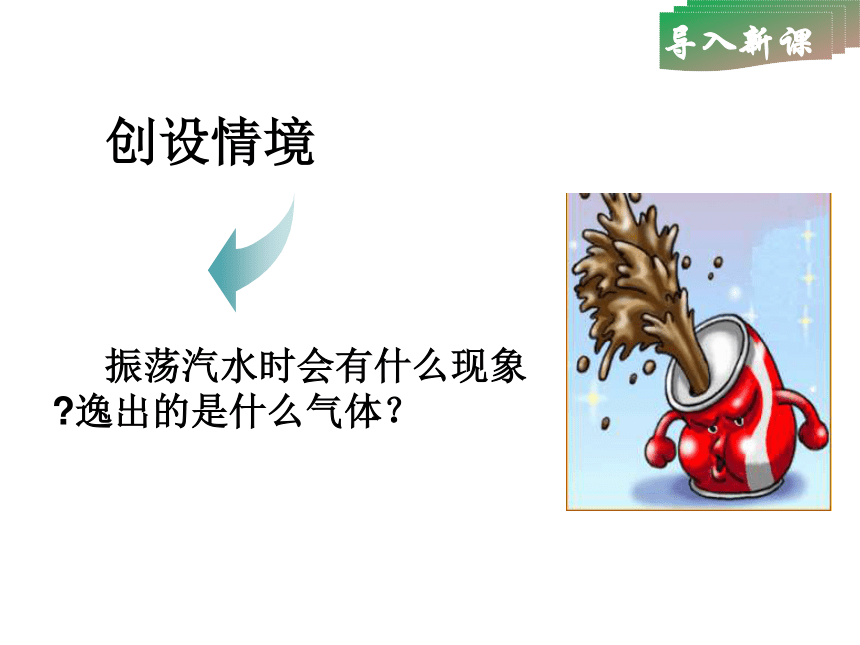 导入新课

创设情境

振荡汽水时会有什么现象?逸出的是什么气体?